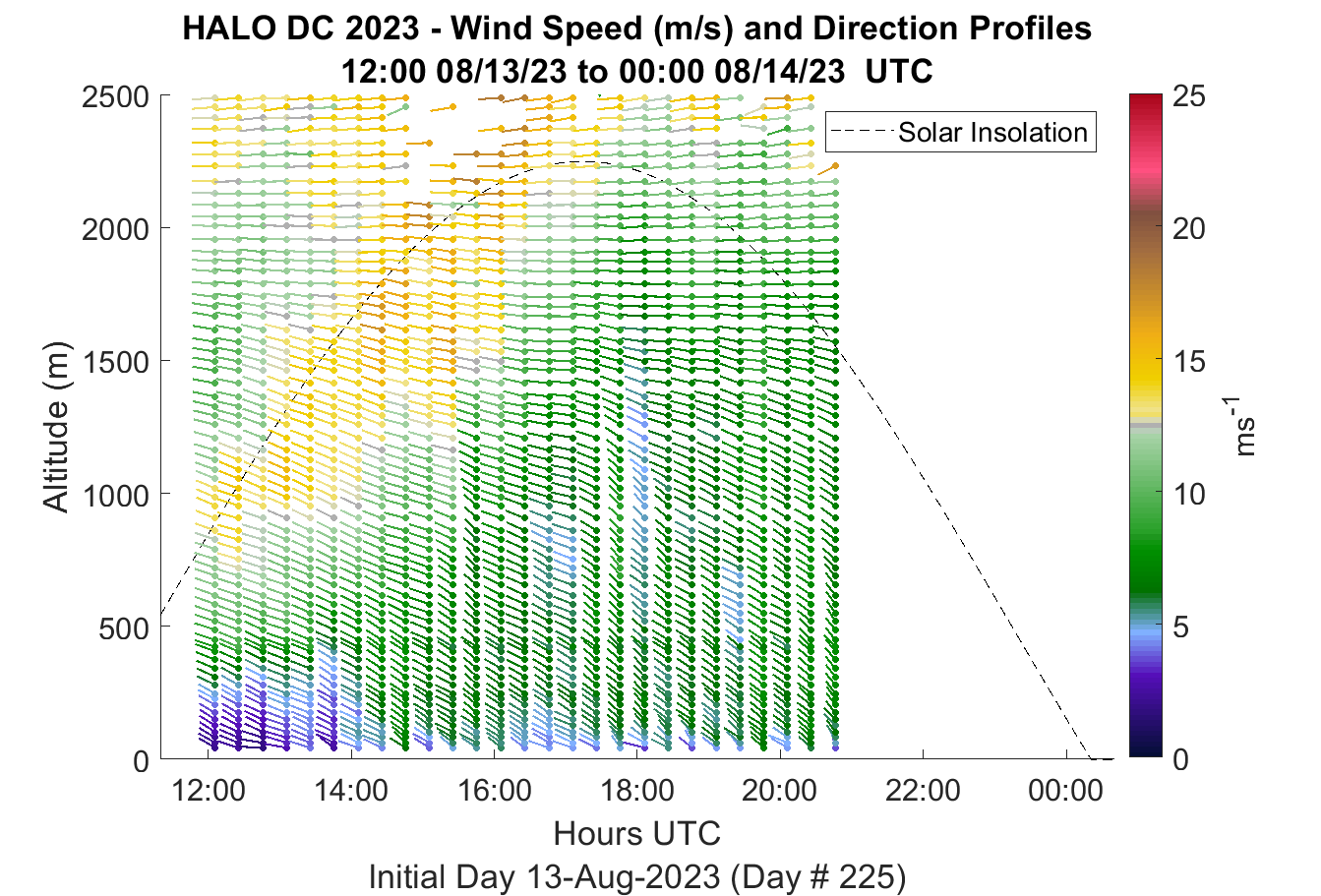 HALO DC 2023 - Wind Speed (m/s) and Direction Profiles
12:00 08/13/23 to 00:00 08/14/23 UTC

Solar Insolation

Altitude (m)

2500
2000
1500
1000
500
0

12:00
14:00
16:00
18:00
20:00
22:00
00:00

Hours UTC
Initial Day 13-Aug-2023 (Day # 225)

25
20
15
10
5
0

$ms^{-1}$